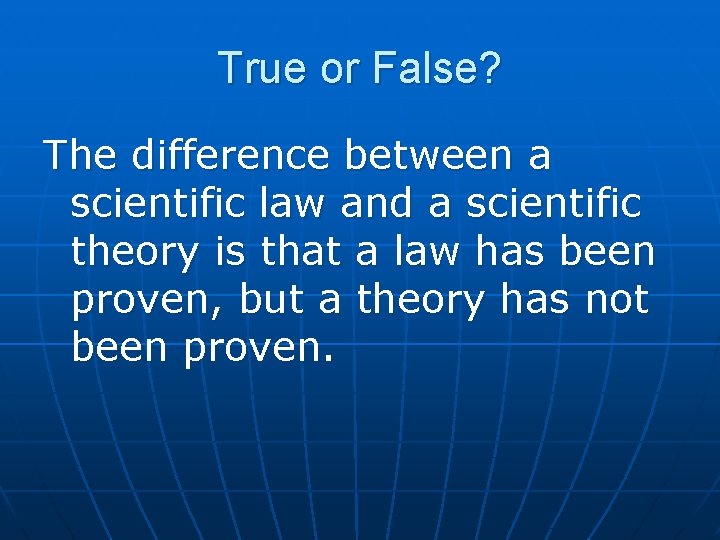 True or False?

The difference between a scientific law and a scientific theory is that a law has been proven, but a theory has not been proven.